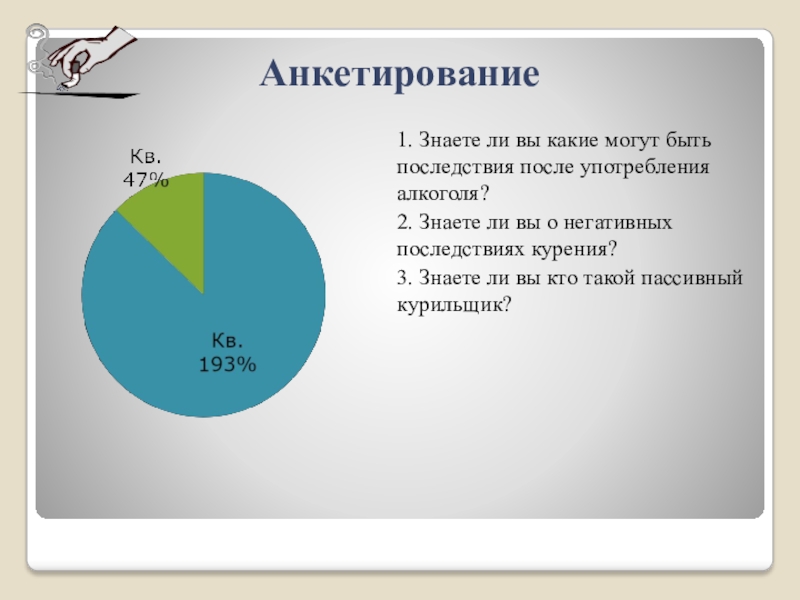 Анкетирование

Кв. 47%

Кв. 193%

1. Знаете ли вы какие могут быть последствия после употребления алкоголя?

2. Знаете ли вы о негативных последствиях курения?

3. Знаете ли вы кто такой пассивный курильщик?